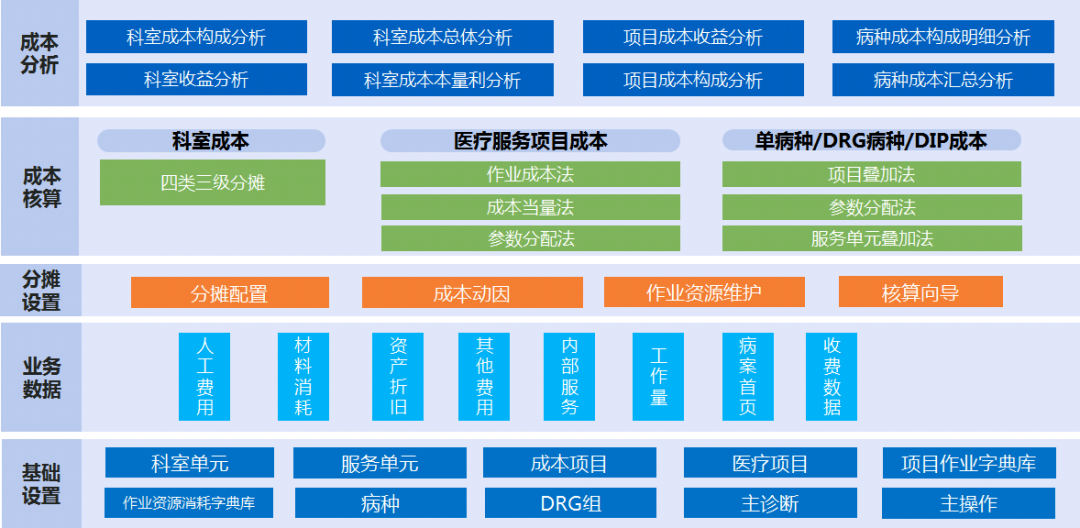 成本分析

科室成本构成分析
科室成本总体分析
项目成本收益分析
病种成本构成明细分析
科室收益分析
科室成本本量利分析
项目成本构成分析
病种成本汇总分析

成本核算

科室成本
四类三级分摊

医疗服务项目成本
作业成本法
成本当量法
参数分配法

单病种/DRG病种/DIP成本
项目叠加法
参数分配法
服务单元叠加法

分摊设置

分摊配置
成本动因
作业资源维护
核算向导

业务数据

人工费用
材料消耗
资产折旧
其他费用
内部服务
工作量
病案首页
收费数据

基础设置

科室单元
服务单元
成本项目
医疗项目
项目作业字典库
作业资源消耗字典库
病种
DRG组
主诊断
主操作